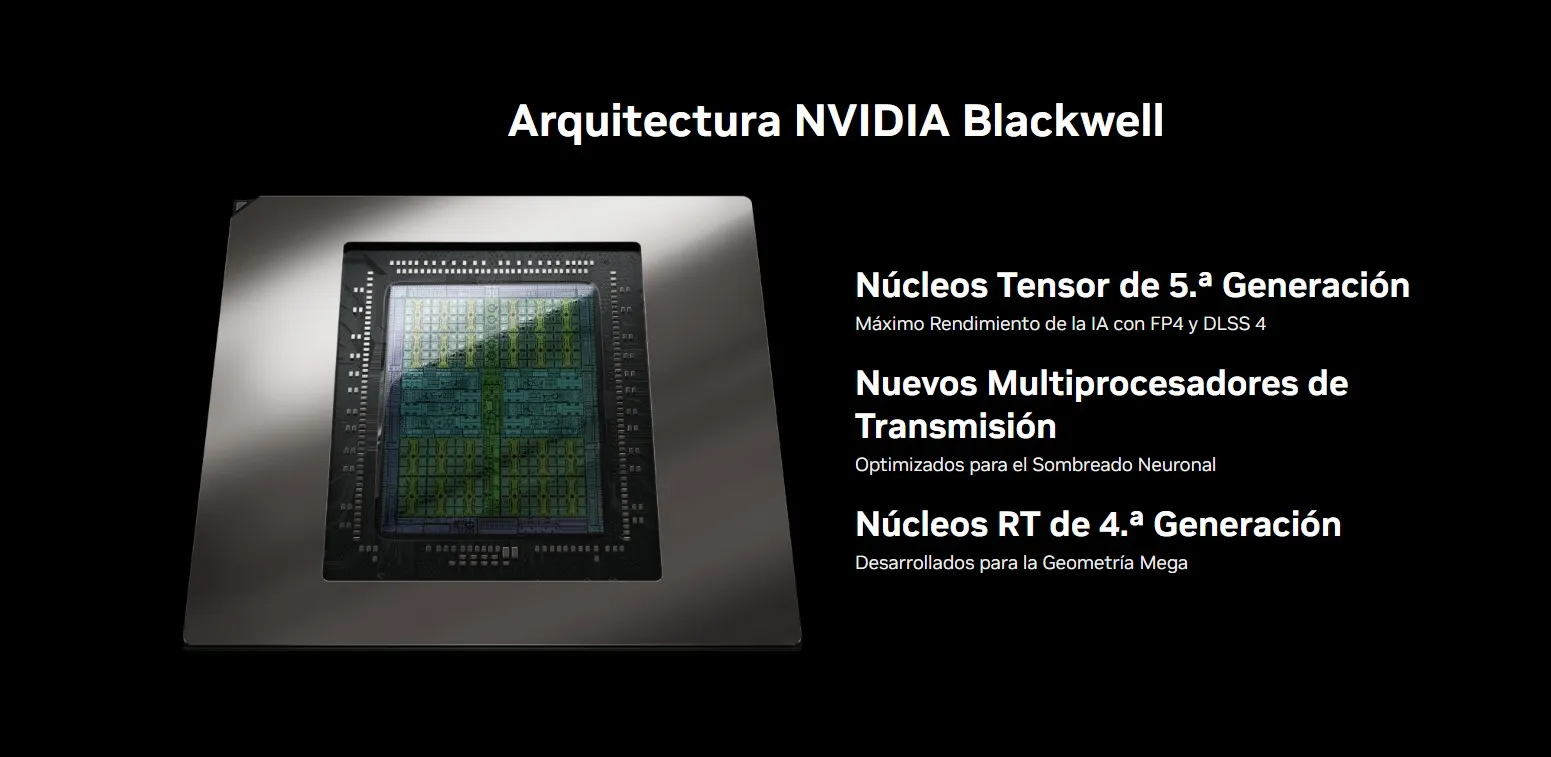 Arquitectura NVIDIA Blackwell

Núcleos Tensor de 5.ª Generación

Máximo Rendimiento de la IA con FP4 y DLSS 4

Nuevos Multiprocesadores de Transmisión

Optimizados para el Sombreado Neuronal

Núcleos RT de 4.ª Generación

Desarrollados para la Geometría Mega